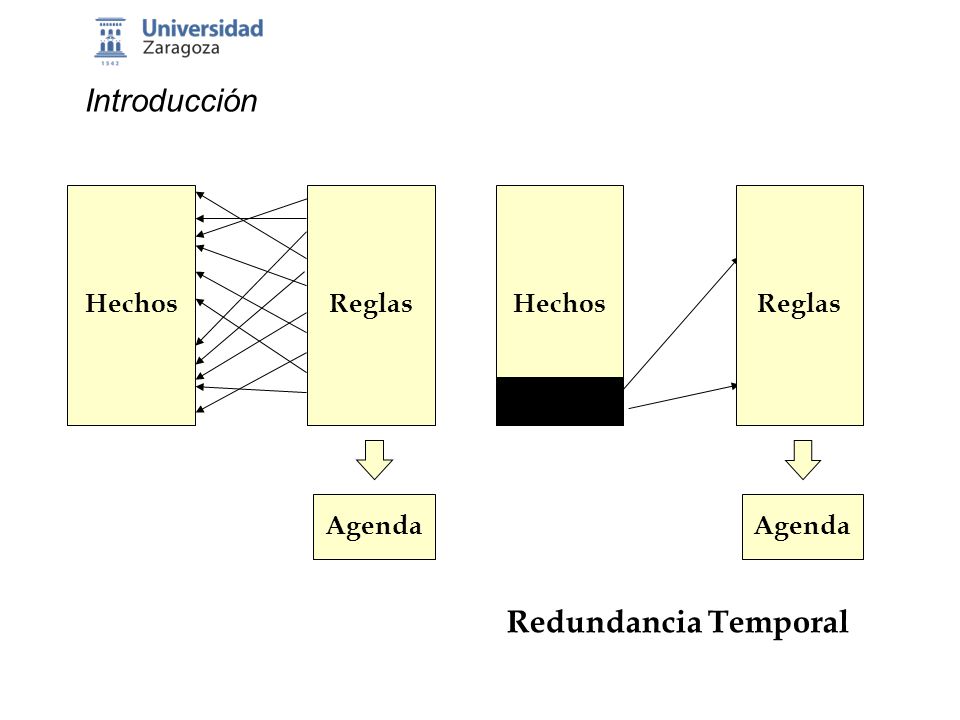 Universidad Zaragoza
1542

Introducción

Hechos

Reglas

Agenda

Hechos

Reglas

Agenda

Redundancia Temporal